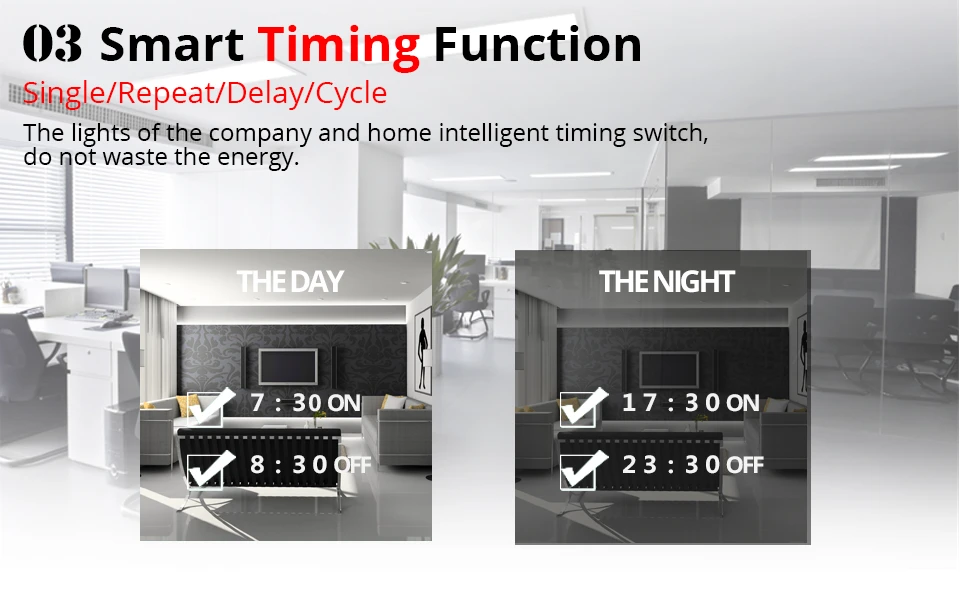 03 Smart Timing Function

Single/Repeat/Delay/Cycle

The lights of the company and home intelligent timing switch, do not waste the energy.

THE DAY

7 : 30 ON

8 : 30 OFF

THE NIGHT

17 : 30 ON

23 : 30 OFF